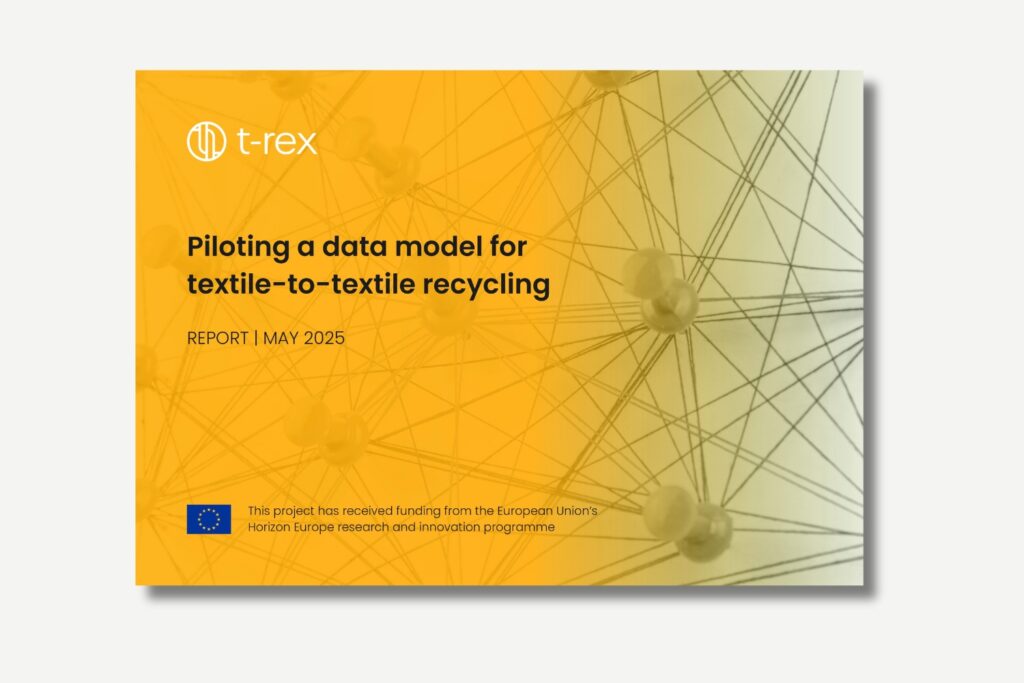 t-rex

Piloting a data model for textile-to-textile recycling

REPORT | MAY 2025

This project has received funding from the European Union's Horizon Europe research and innovation programme